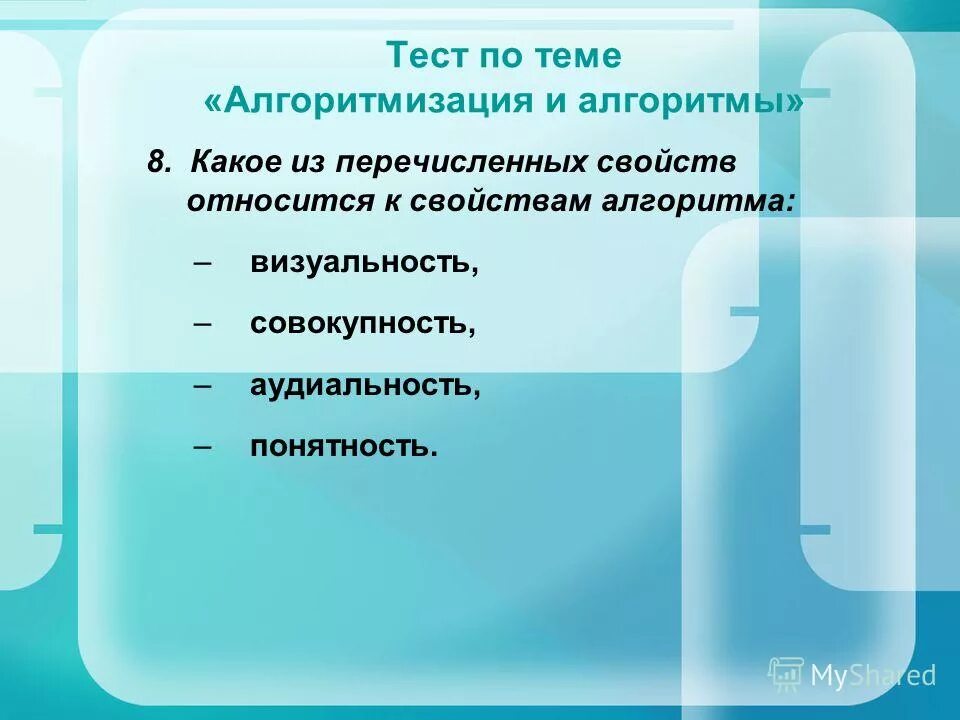 Тест по теме
«Алгоритмизация и алгоритмы»

8. Какое из перечисленных свойств относится к свойствам алгоритма:

– визуальность,

– совокупность,

– аудиальность,

– понятность.

MyShared